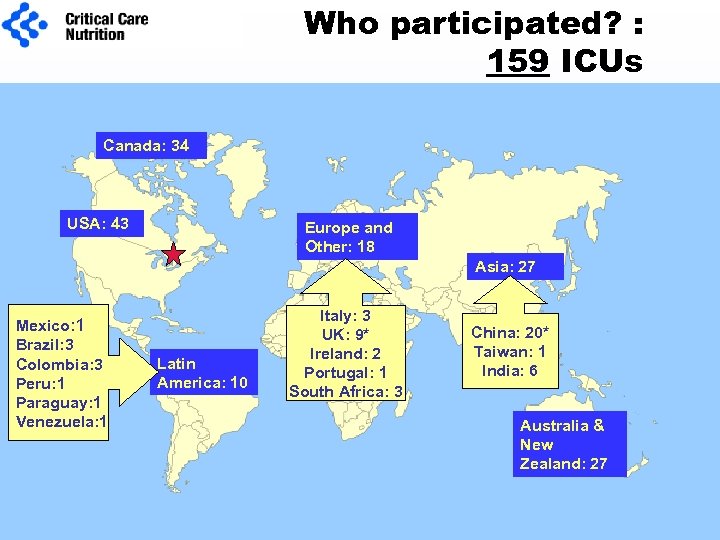 Critical Care Nutrition

Who participated? : 159 ICUs

Canada: 34

USA: 43

Europe and Other: 18

Asia: 27

Mexico:1
Brazil:3
Colombia:3
Peru:1
Paraguay:1
Venezuela:1

Latin America: 10

Italy: 3
UK: 9*
Ireland: 2
Portugal: 1
South Africa: 3

China: 20*
Taiwan: 1
India: 6

Australia & New Zealand: 27